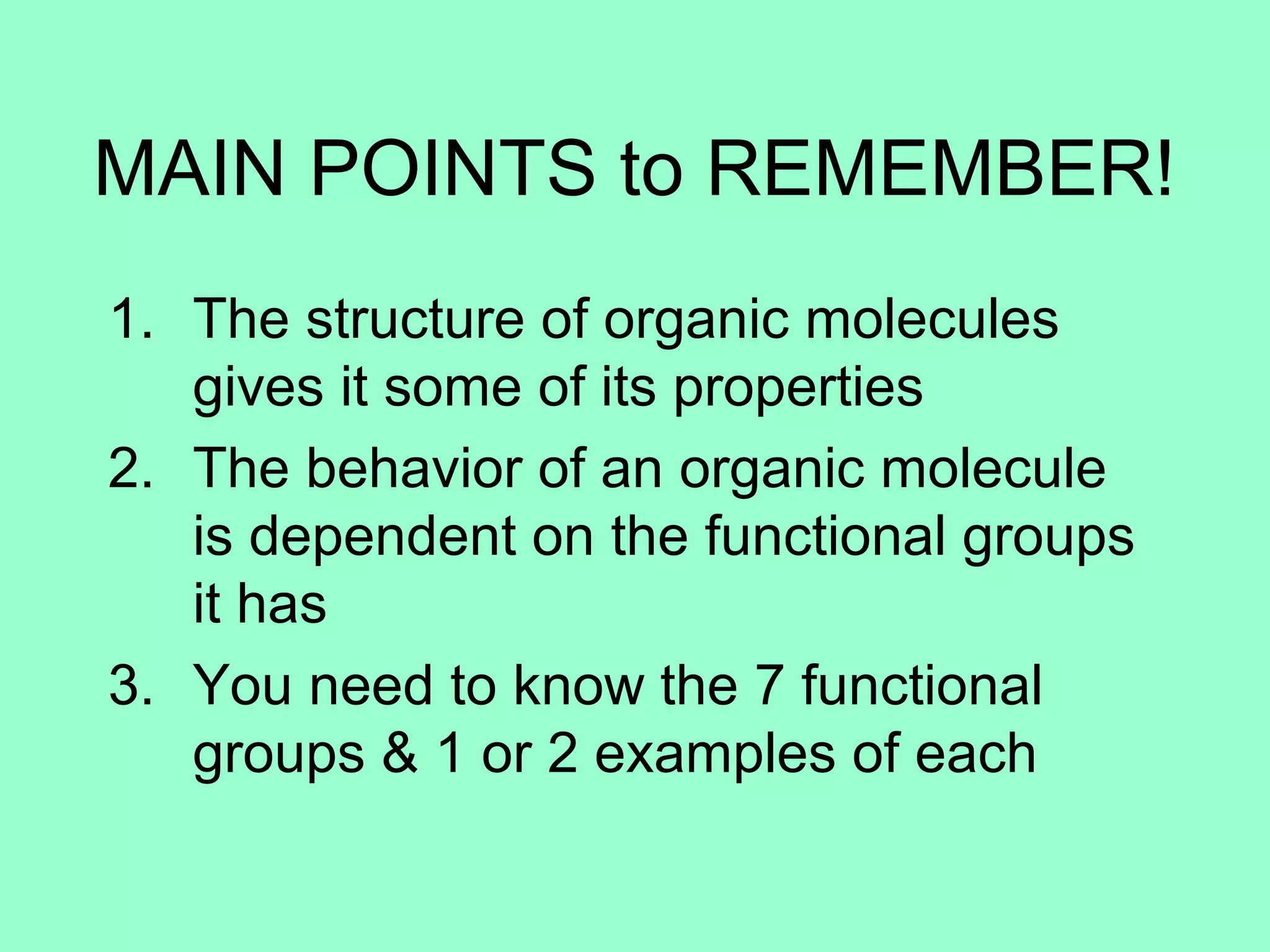 MAIN POINTS to REMEMBER!

1. The structure of organic molecules gives it some of its properties
2. The behavior of an organic molecule is dependent on the functional groups it has
3. You need to know the 7 functional groups & 1 or 2 examples of each